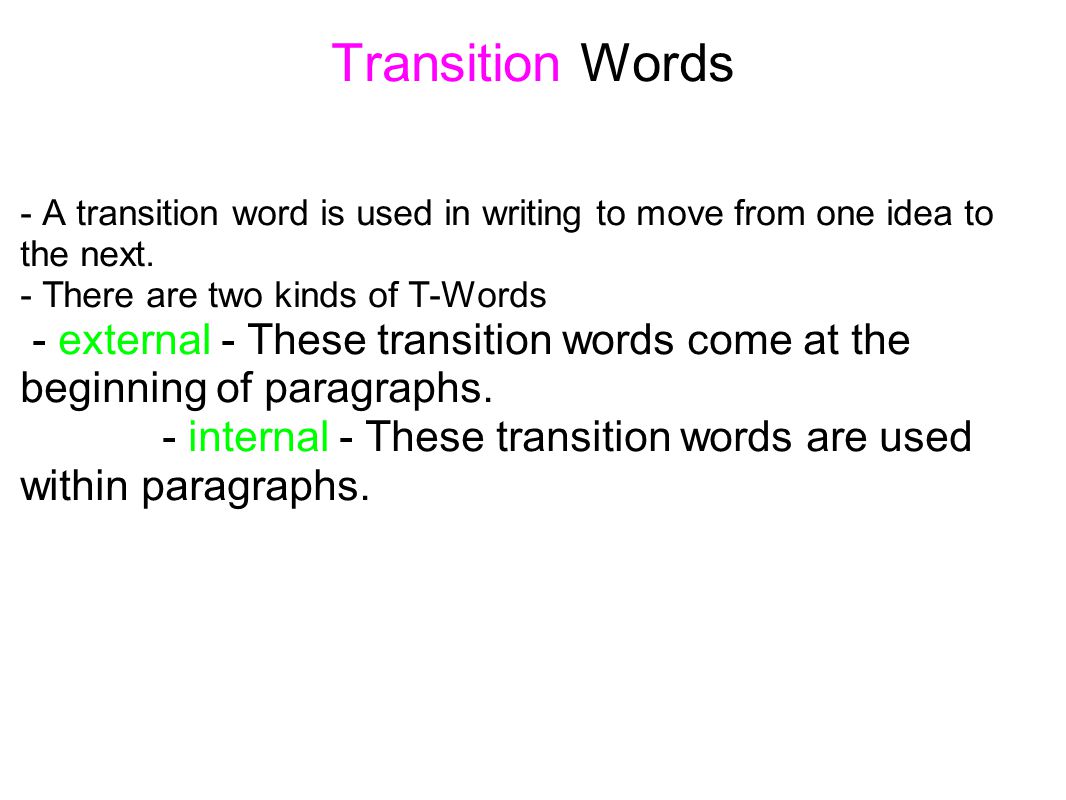 Transition Words

- A transition word is used in writing to move from one idea to the next.
- There are two kinds of T-Words
- external - These transition words come at the beginning of paragraphs.
- internal - These transition words are used within paragraphs.